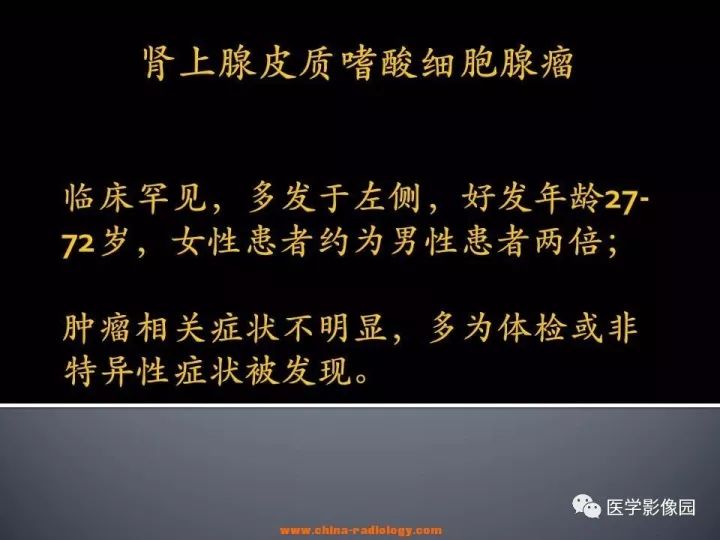 肾上腺皮质嗜酸细胞腺瘤

临床罕见，多发于左侧，好发年龄27-72岁，女性患者约为男性患者两倍；

肿瘤相关症状不明显，多为体检或非特异性症状被发现。

医学影像园

www.china-radiology.com